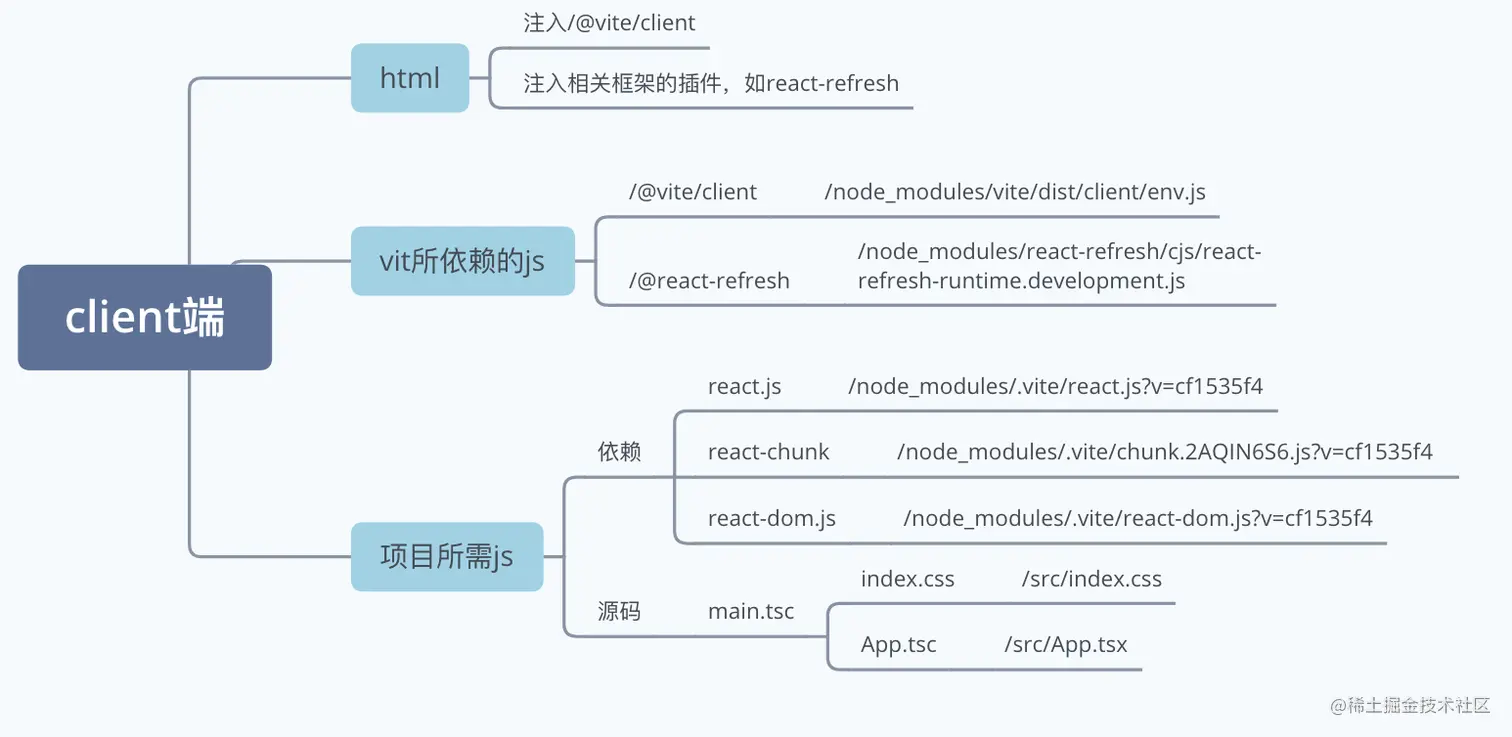 client端

html

注入/@vite/client

注入相关框架的插件，如react-refresh

vit所依赖的js

/@vite/client /node_modules/vite/dist/client/env.js

/@react-refresh /node_modules/react-refresh/cjs/react-refresh-runtime.development.js

项目所需js

依赖

react.js /node_modules/.vite/react.js?v=cf1535f4

react-chunk /node_modules/.vite/chunk.2AQIN6S6.js?v=cf1535f4

react-dom.js /node_modules/.vite/react-dom.js?v=cf1535f4

源码

main.tsc

index.css /src/index.css

App.tsc /src/App.tsx

@稀土掘金技术社区